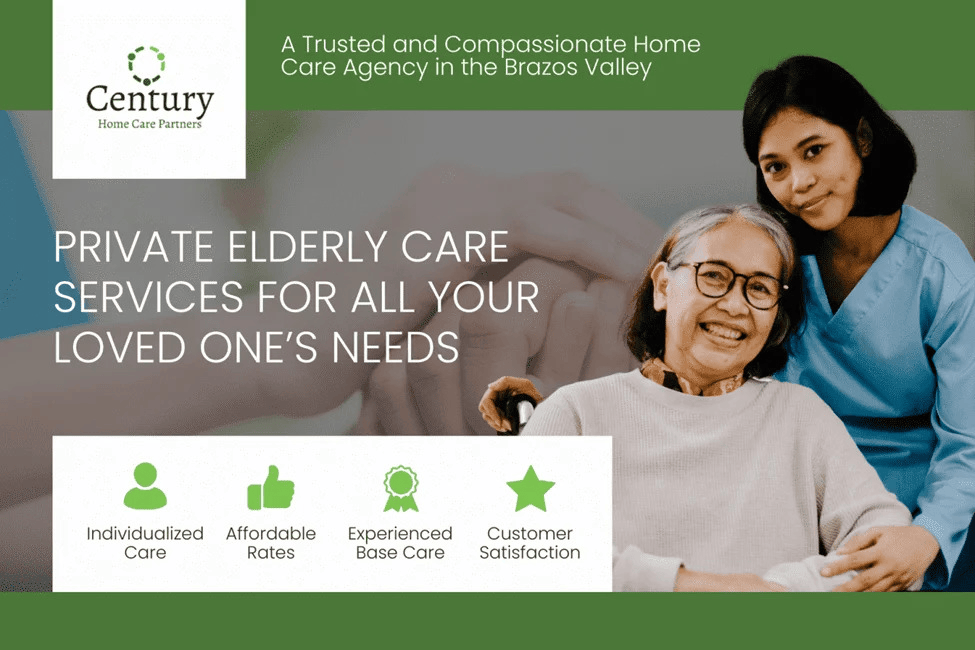 Century
Home Care Partners

A Trusted and Compassionate Home Care Agency in the Brazos Valley

PRIVATE ELDERLY CARE SERVICES FOR ALL YOUR LOVED ONE'S NEEDS

Individualized Care

Affordable Rates

Experienced Base Care

Customer Satisfaction